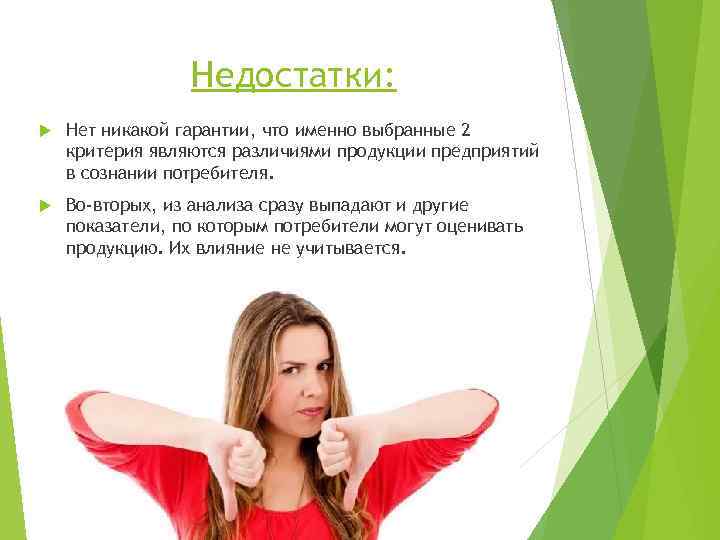 Недостатки:

Нет никакой гарантии, что именно выбранные 2 критерия являются различиями продукции предприятий в сознании потребителя.

Во-вторых, из анализа сразу выпадают и другие показатели, по которым потребители могут оценивать продукцию. Их влияние не учитывается.